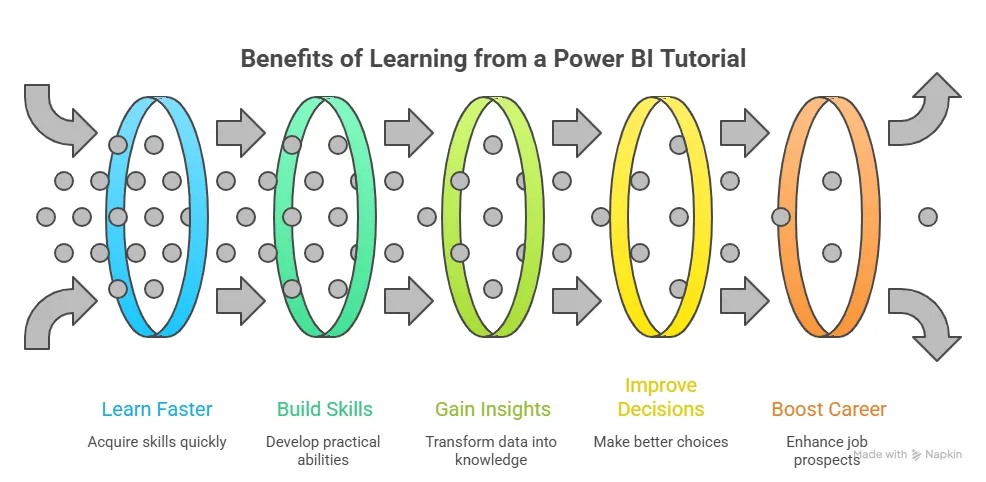 Benefits of Learning from a Power BI Tutorial

Learn Faster

Acquire skills quickly

Build Skills

Develop practical abilities

Gain Insights

Transform data into knowledge

Improve Decisions

Make better choices

Boost Career

Enhance job prospects

Made with Napkin